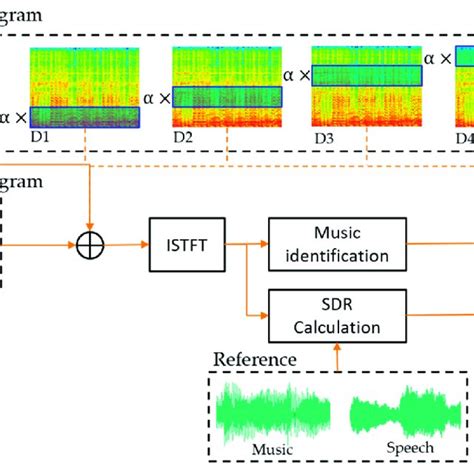 gram

α ×
D1

α ×
D2

α ×
D3

α ×
D4

gram

ISTFT

Music identification

SDR Calculation

Reference

Music

Speech